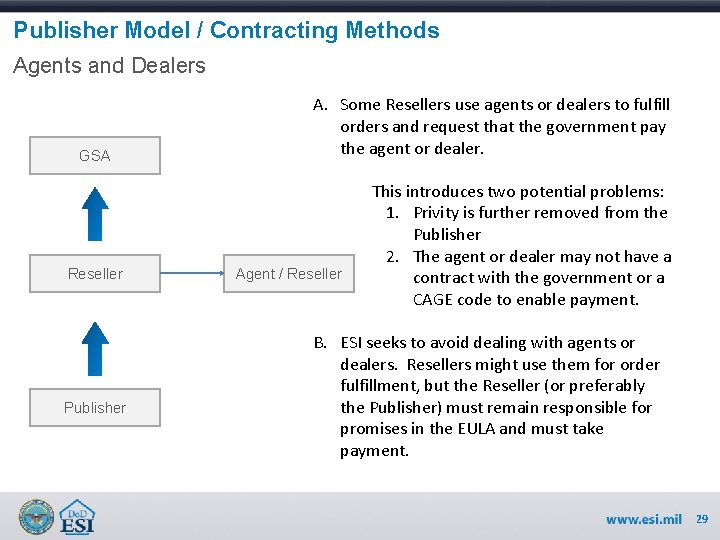 Publisher Model / Contracting Methods

Agents and Dealers

GSA

Reseller

Agent / Reseller

Publisher

A. Some Resellers use agents or dealers to fulfill orders and request that the government pay the agent or dealer.

This introduces two potential problems:

1. Privity is further removed from the Publisher
2. The agent or dealer may not have a contract with the government or a CAGE code to enable payment.

B. ESI seeks to avoid dealing with agents or dealers. Resellers might use them for order fulfillment, but the Reseller (or preferably the Publisher) must remain responsible for promises in the EULA and must take payment.

DoD ESI

www.esi.mil 29